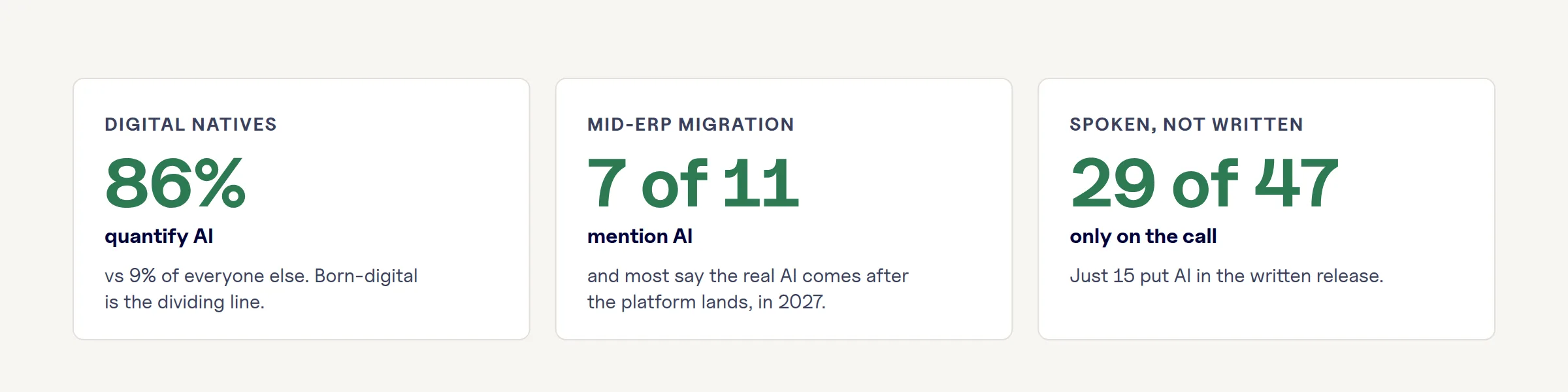 DIGITAL NATIVES

86%

quantify AI

vs 9% of everyone else. Born-digital is the dividing line.

MID-ERP MIGRATION

7 of 11

mention AI

and most say the real AI comes after the platform lands, in 2027.

SPOKEN, NOT WRITTEN

29 of 47

only on the call

Just 15 put AI in the written release.